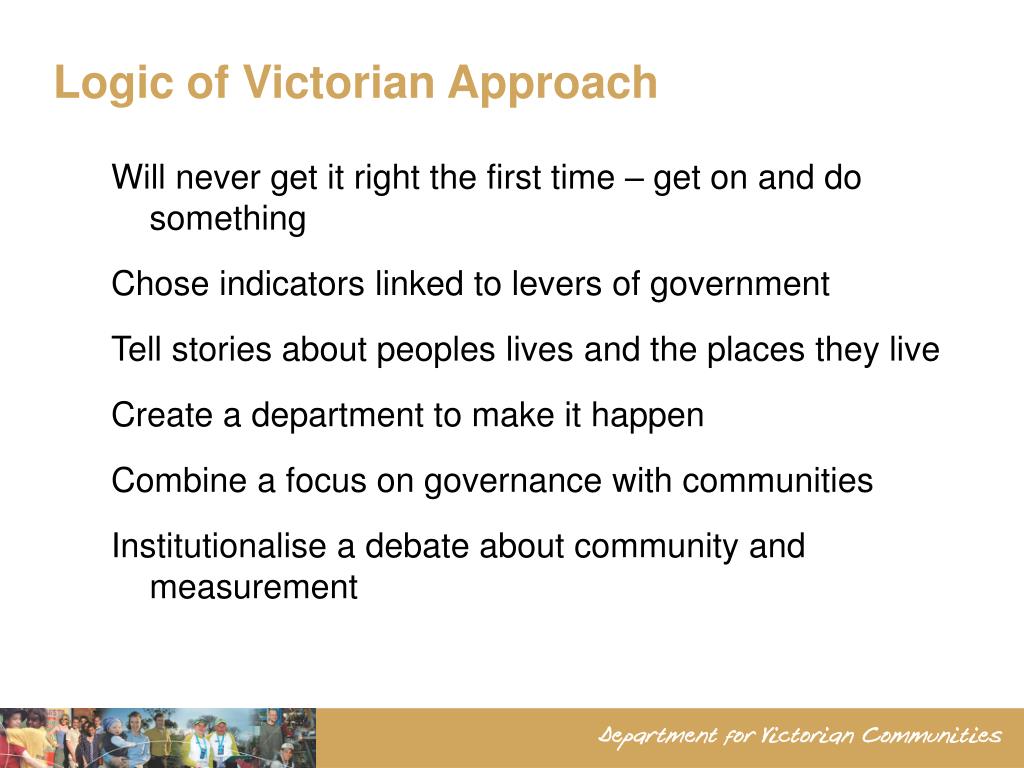 Logic of Victorian Approach

Will never get it right the first time – get on and do something

Chose indicators linked to levers of government

Tell stories about peoples lives and the places they live

Create a department to make it happen

Combine a focus on governance with communities

Institutionalise a debate about community and measurement

Department for Victorian Communities